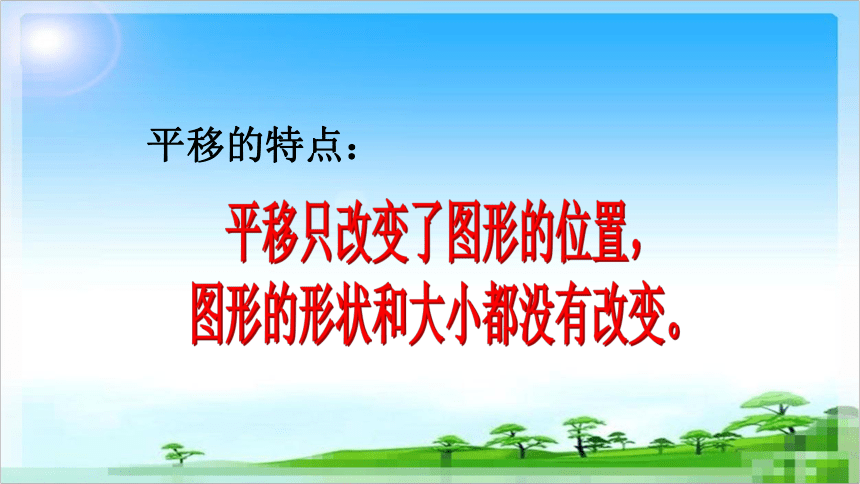 平移的特点：

平移只改变了图形的位置，
图形的形状和大小都没有改变。